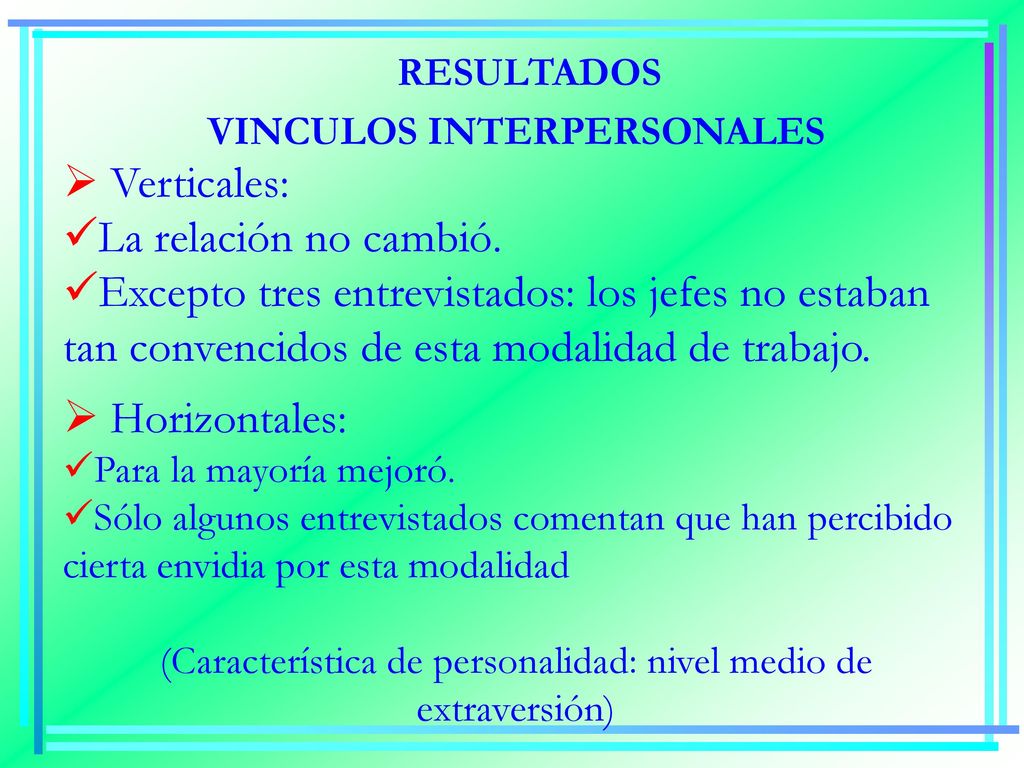 RESULTADOS
VINCULOS INTERPERSONALES

➢ Verticales:
✓La relación no cambió.
✓Excepto tres entrevistados: los jefes no estaban tan convencidos de esta modalidad de trabajo.

➢ Horizontales:
✓Para la mayoría mejoró.
✓Sólo algunos entrevistados comentan que han percibido cierta envidia por esta modalidad

(Característica de personalidad: nivel medio de extraversión)